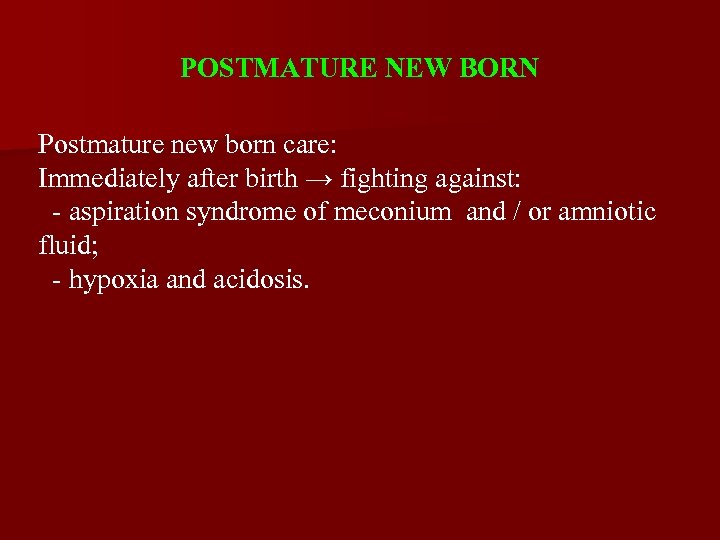 POSTMATURE NEW BORN

Postmature new born care:
Immediately after birth → fighting against:
- aspiration syndrome of meconium and / or amniotic fluid;
- hypoxia and acidosis.